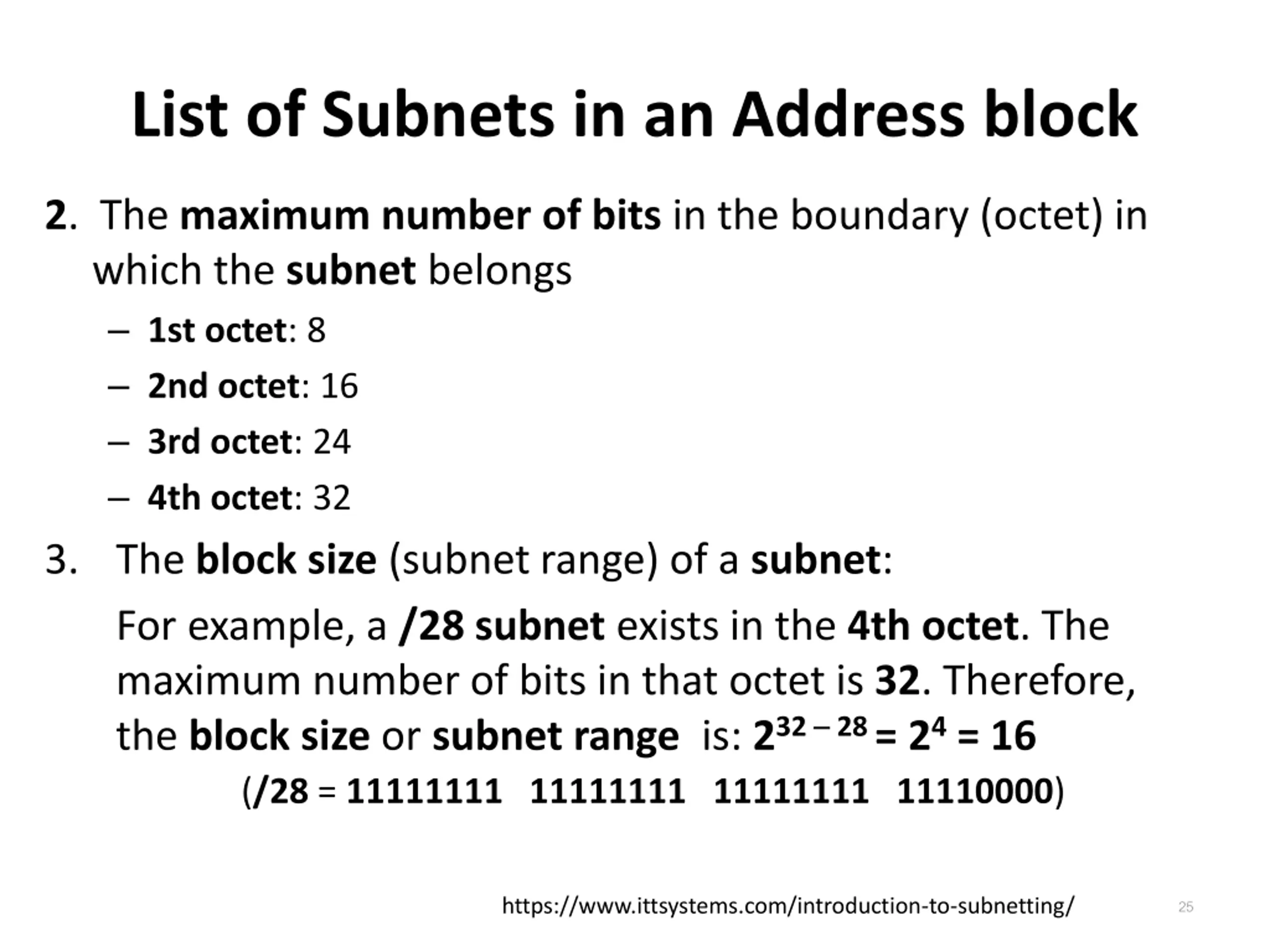 List of Subnets in an Address block

2. The maximum number of bits in the boundary (octet) in which the subnet belongs

– 1st octet: 8
– 2nd octet: 16
– 3rd octet: 24
– 4th octet: 32

3. The block size (subnet range) of a subnet:

For example, a /28 subnet exists in the 4th octet. The maximum number of bits in that octet is 32. Therefore, the block size or subnet range is: $2^{32-28} = 2^4 = 16$

(/28 = 11111111 11111111 11111111 11110000)

https://www.ittsystems.com/introduction-to-subnetting/

25